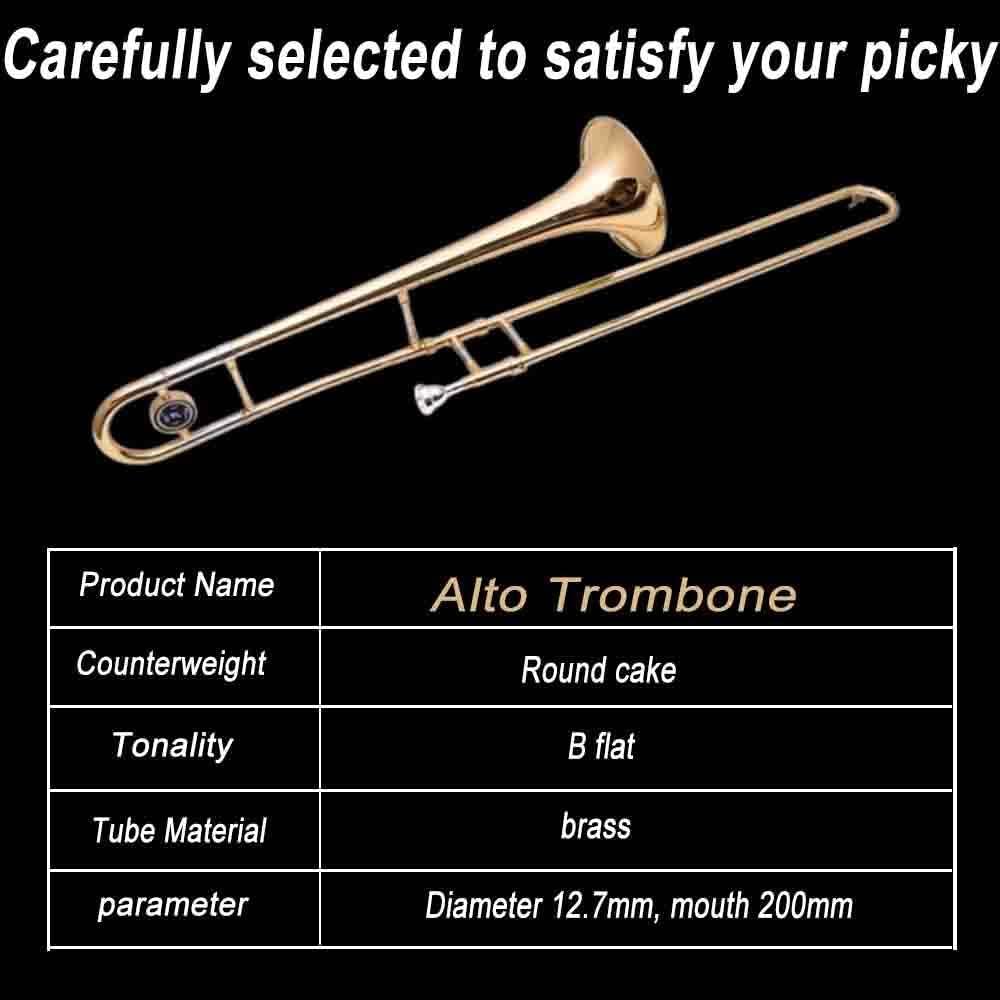 Carefully selected to satisfy your picky

| Product Name | Alto Trombone |
|---|---|
| Counterweight | Round cake |
| Tonality | B flat |
| Tube Material | brass |
| parameter | Diameter 12.7mm, mouth 200mm |